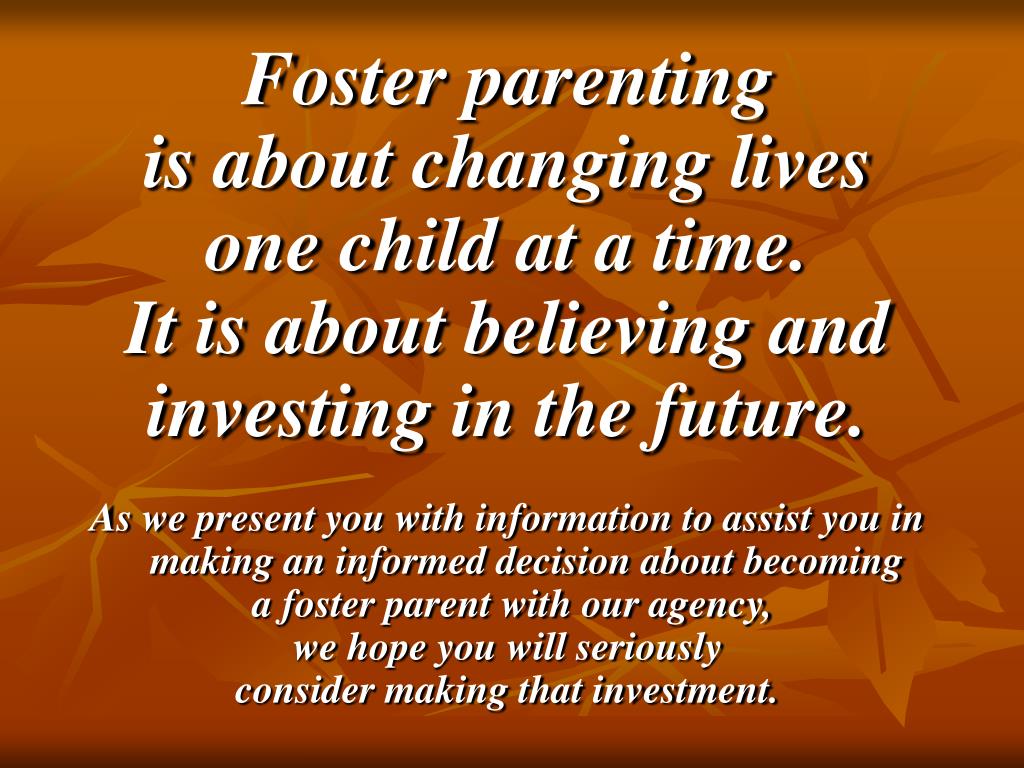 Foster parenting
is about changing lives
one child at a time.
It is about believing and
investing in the future.

As we present you with information to assist you in making an informed decision about becoming a foster parent with our agency,
we hope you will seriously
consider making that investment.